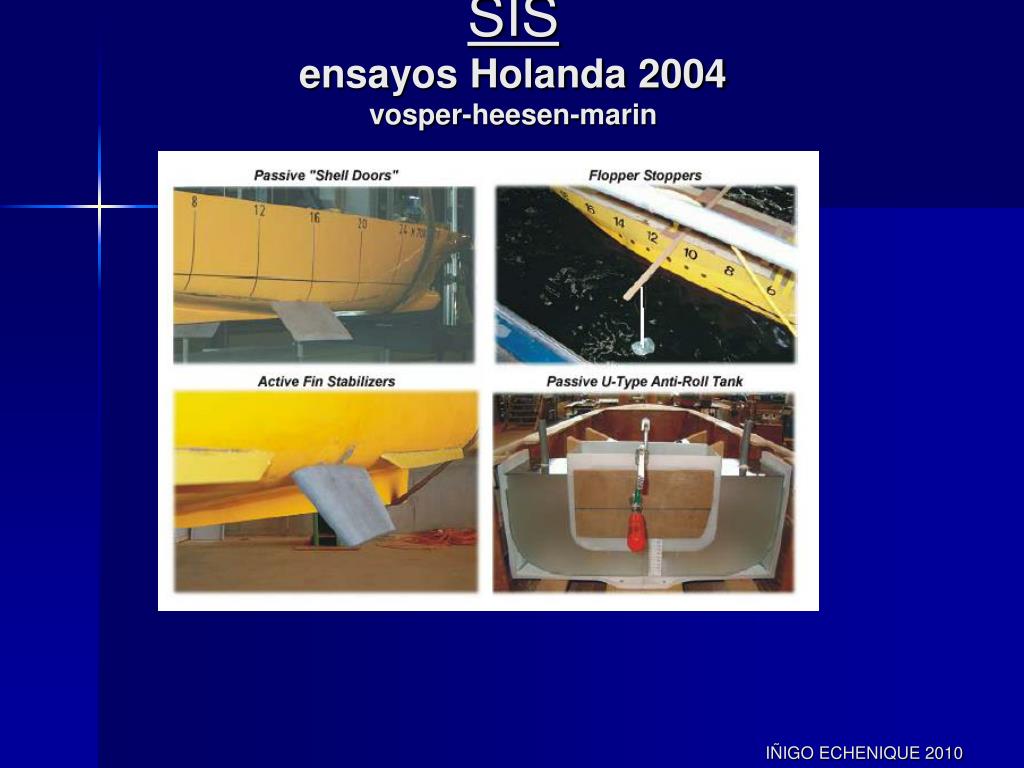 SIS
ensayos Holanda 2004
vosper-heesen-marin

Passive "Shell Doors"

8 12 16 20 24

Flopper Stoppers

16 14 12 10 8 6

Active Fin Stabilizers

Passive U-Type Anti-Roll Tank

IÑIGO ECHENIQUE 2010